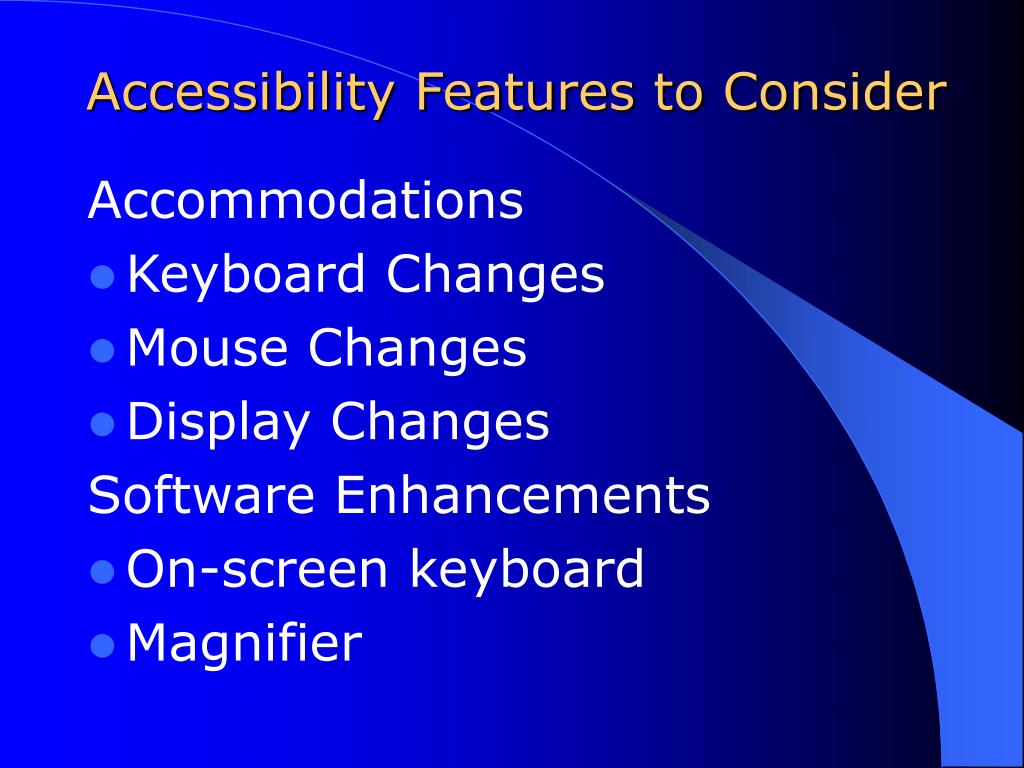 Accessibility Features to Consider

Accommodations
- Keyboard Changes
- Mouse Changes
- Display Changes

Software Enhancements
- On-screen keyboard
- Magnifier